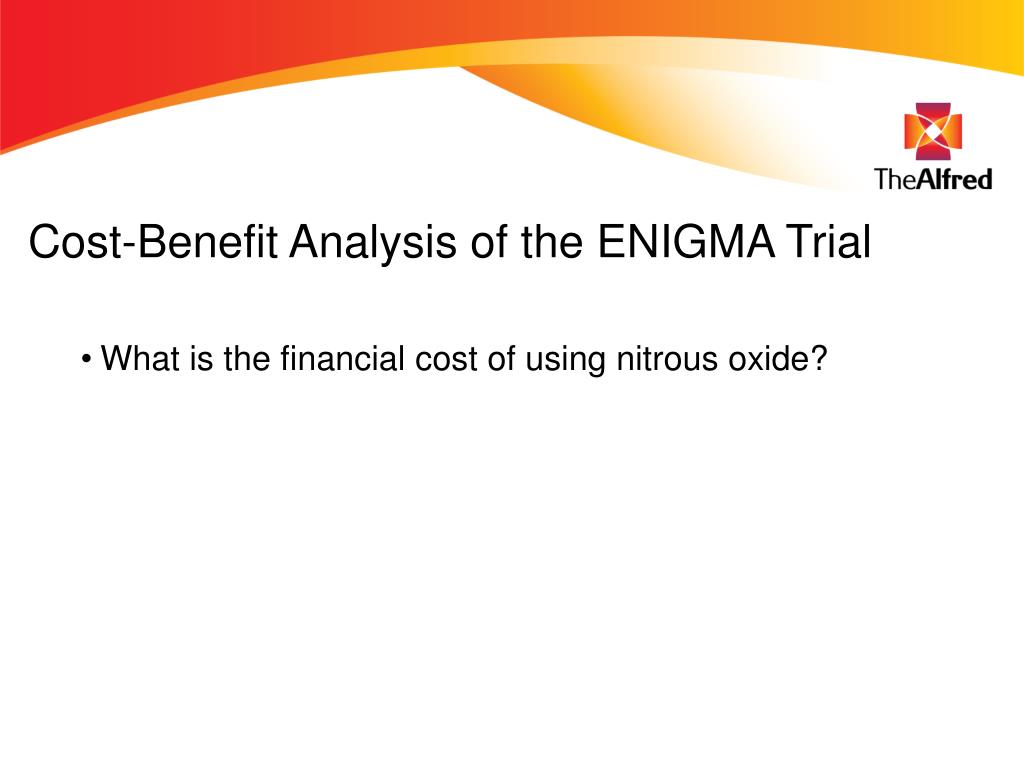 TheAlfred

Cost-Benefit Analysis of the ENIGMA Trial

• What is the financial cost of using nitrous oxide?